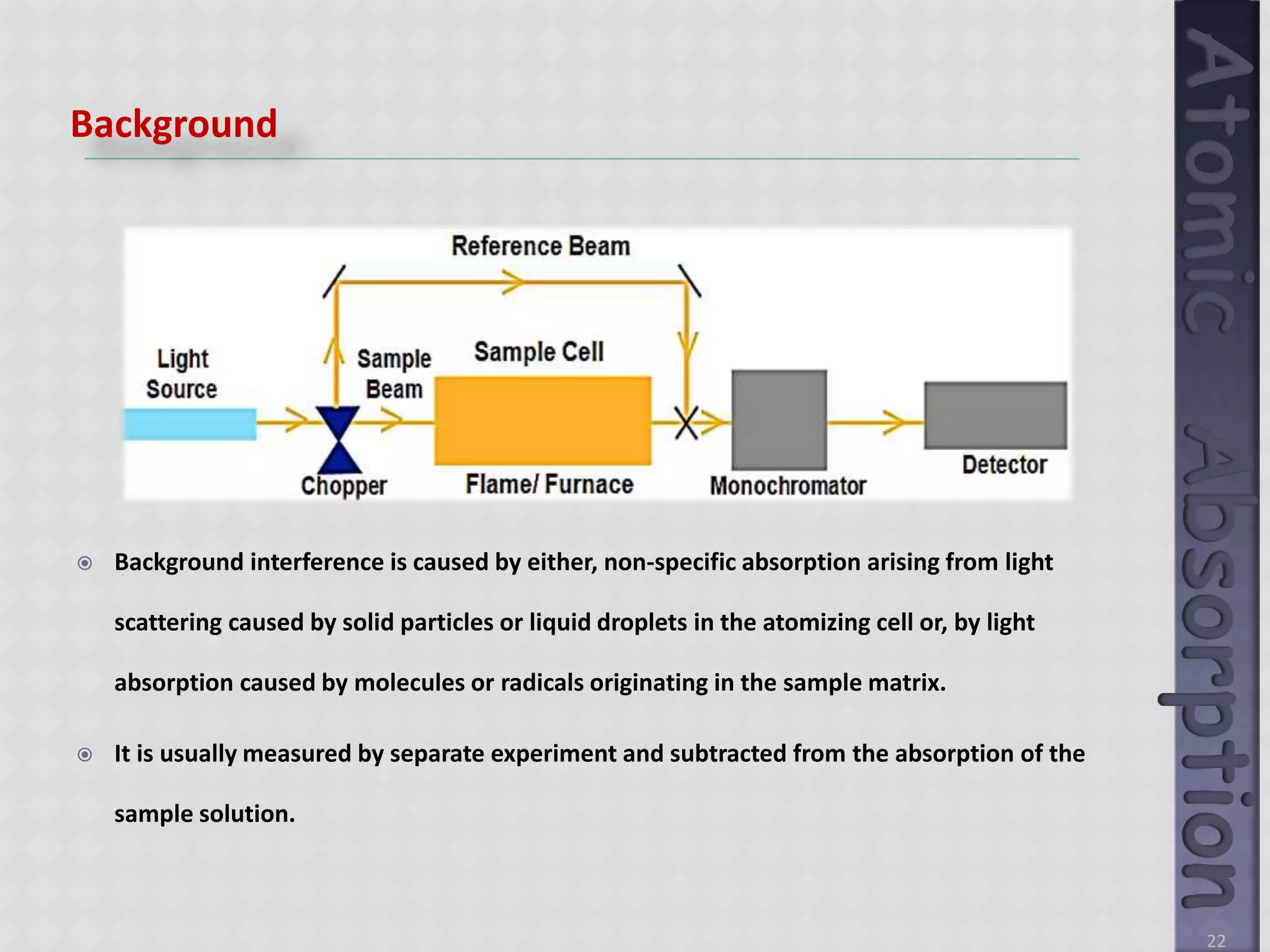 Background

Reference Beam

Light Source

Sample Beam

Sample Cell

Chopper

Flame/ Furnace

Monochromator

Detector

Background interference is caused by either, non-specific absorption arising from light scattering caused by solid particles or liquid droplets in the atomizing cell or, by light absorption caused by molecules or radicals originating in the sample matrix.

It is usually measured by separate experiment and subtracted from the absorption of the sample solution.

Atomic Absorption

22